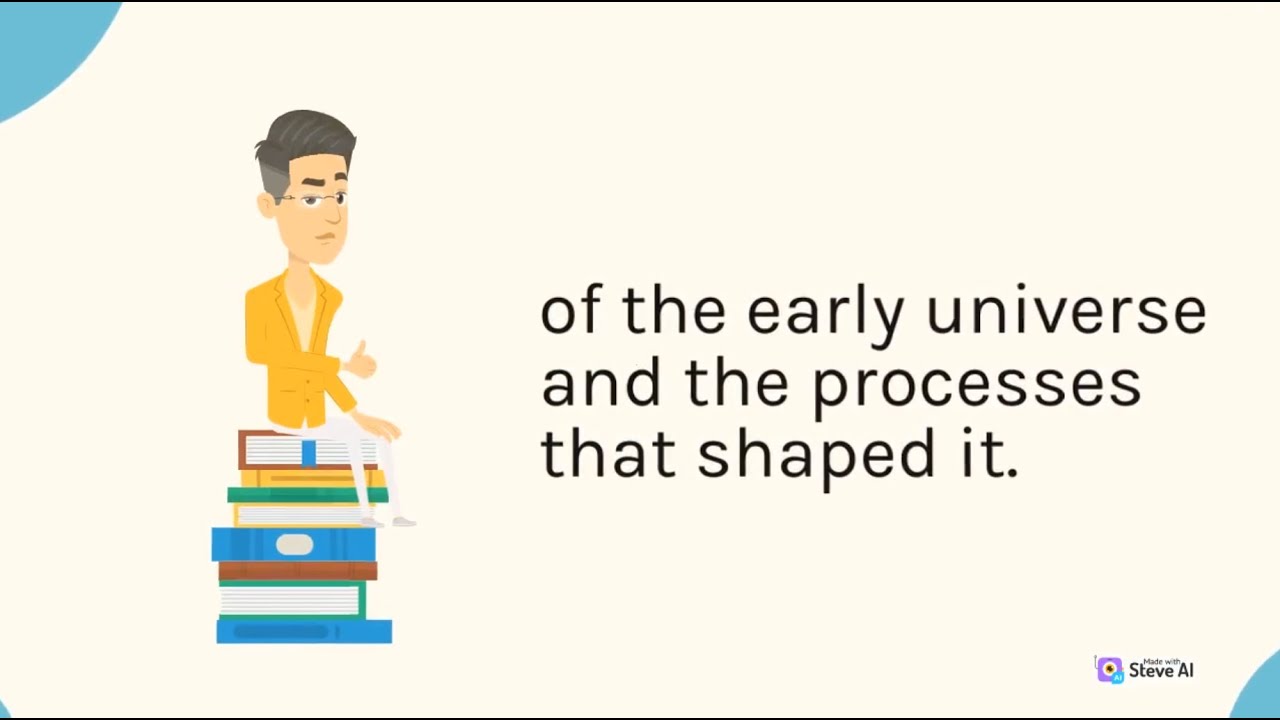 of the early universe and the processes that shaped it.

Made with Steve AI